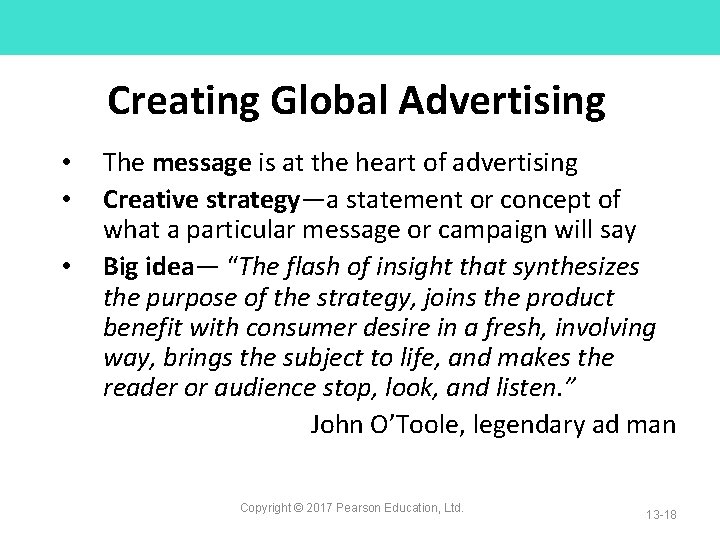 Creating Global Advertising

• The message is at the heart of advertising
• Creative strategy—a statement or concept of what a particular message or campaign will say
• Big idea— "The flash of insight that synthesizes the purpose of the strategy, joins the product benefit with consumer desire in a fresh, involving way, brings the subject to life, and makes the reader or audience stop, look, and listen."

John O'Toole, legendary ad man

Copyright © 2017 Pearson Education, Ltd.

13-18